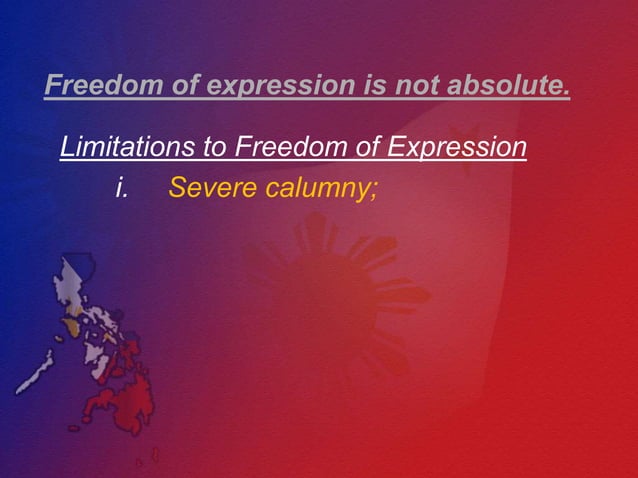 Freedom of expression is not absolute.

Limitations to Freedom of Expression

i. Severe calumny;